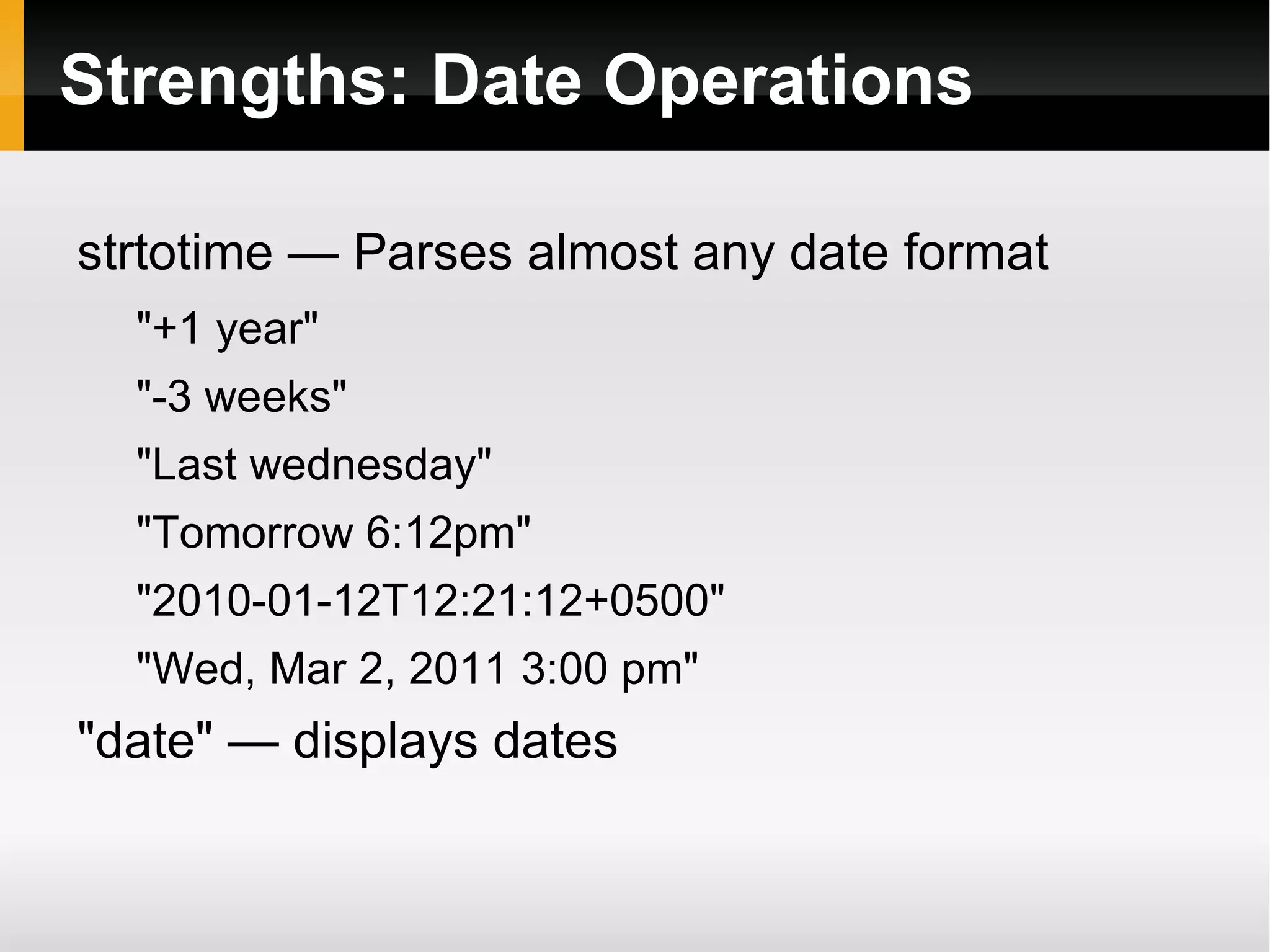 Strengths: Date Operations

strtotime — Parses almost any date format

"+1 year"

"-3 weeks"

"Last wednesday"

"Tomorrow 6:12pm"

"2010-01-12T12:21:12+0500"

"Wed, Mar 2, 2011 3:00 pm"

"date" — displays dates